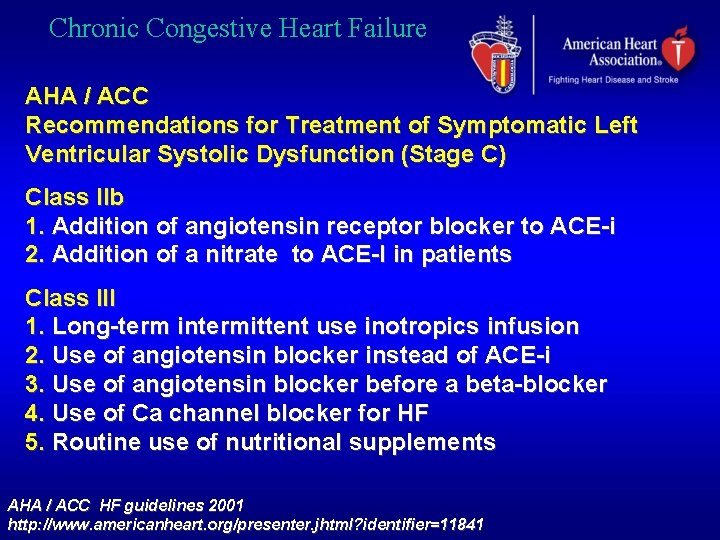 Chronic Congestive Heart Failure

American Heart Association®
Fighting Heart Disease and Stroke

AHA / ACC
Recommendations for Treatment of Symptomatic Left Ventricular Systolic Dysfunction (Stage C)

Class IIb
1. Addition of angiotensin receptor blocker to ACE-i
2. Addition of a nitrate to ACE-I in patients

Class III
1. Long-term intermittent use inotropics infusion
2. Use of angiotensin blocker instead of ACE-i
3. Use of angiotensin blocker before a beta-blocker
4. Use of Ca channel blocker for HF
5. Routine use of nutritional supplements

AHA / ACC HF guidelines 2001
http://www.americanheart.org/presenter.jhtml?identifier=11841